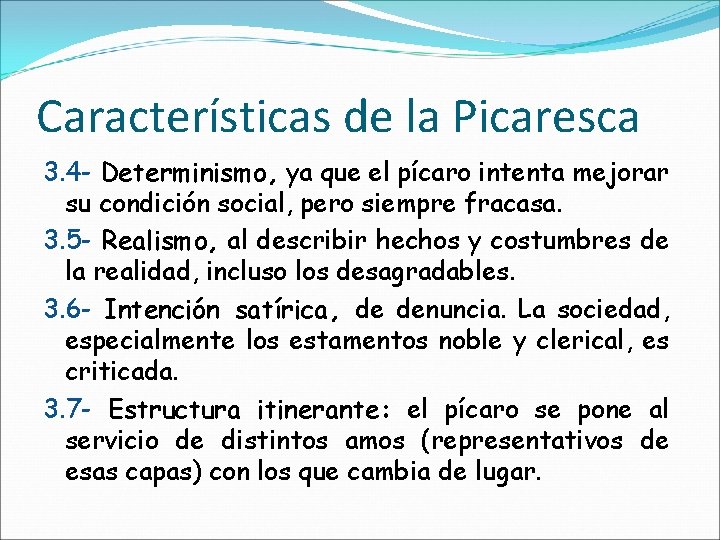 Características de la Picaresca

3.4- Determinismo, ya que el pícaro intenta mejorar su condición social, pero siempre fracasa.

3.5- Realismo, al describir hechos y costumbres de la realidad, incluso los desagradables.

3.6- Intención satírica, de denuncia. La sociedad, especialmente los estamentos noble y clerical, es criticada.

3.7- Estructura itinerante: el pícaro se pone al servicio de distintos amos (representativos de esas capas) con los que cambia de lugar.